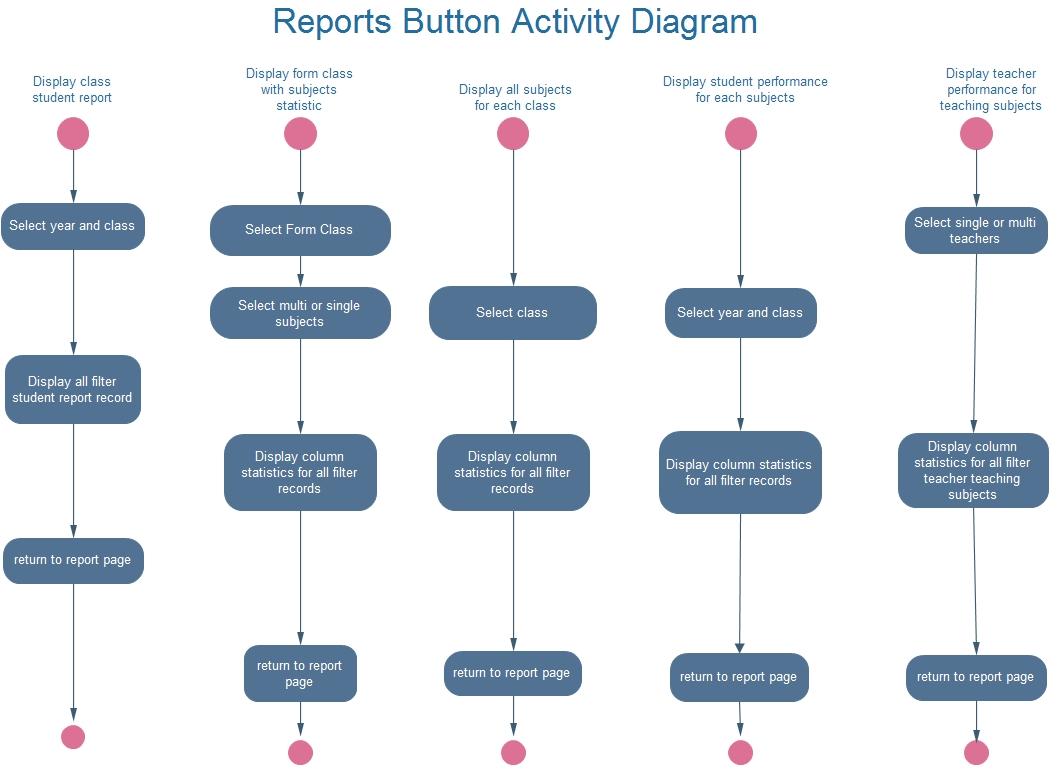 Reports Button Activity Diagram

Display class student report

Select year and class

Display all filter student report record

return to report page

Display form class with subjects statistic

Select Form Class

Select multi or single subjects

Display column statistics for all filter records

return to report page

Display all subjects for each class

Select class

Display column statistics for all filter records

return to report page

Display student performance for each subjects

Select year and class

Display column statistics for all filter records

return to report page

Display teacher performance for teaching subjects

Select single or multi teachers

Display column statistics for all filter teacher teaching subjects

return to report page